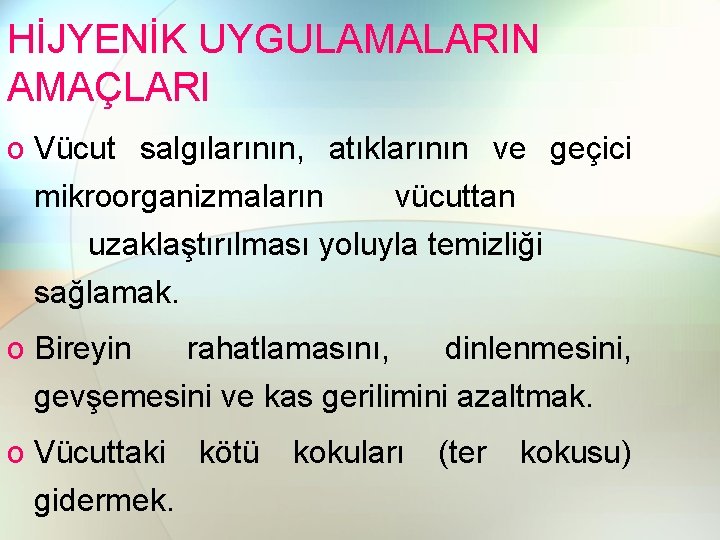 HİJYENİK UYGULAMALARIN AMAÇLARI

o Vücut salgılarının, atıklarının ve geçici mikroorganizmaların vücuttan uzaklaştırılması yoluyla temizliği sağlamak.

o Bireyin rahatlamasını, dinlenmesini, gevşemesini ve kas gerilimini azaltmak.

o Vücuttaki kötü kokuları (ter kokusu) gidermek.